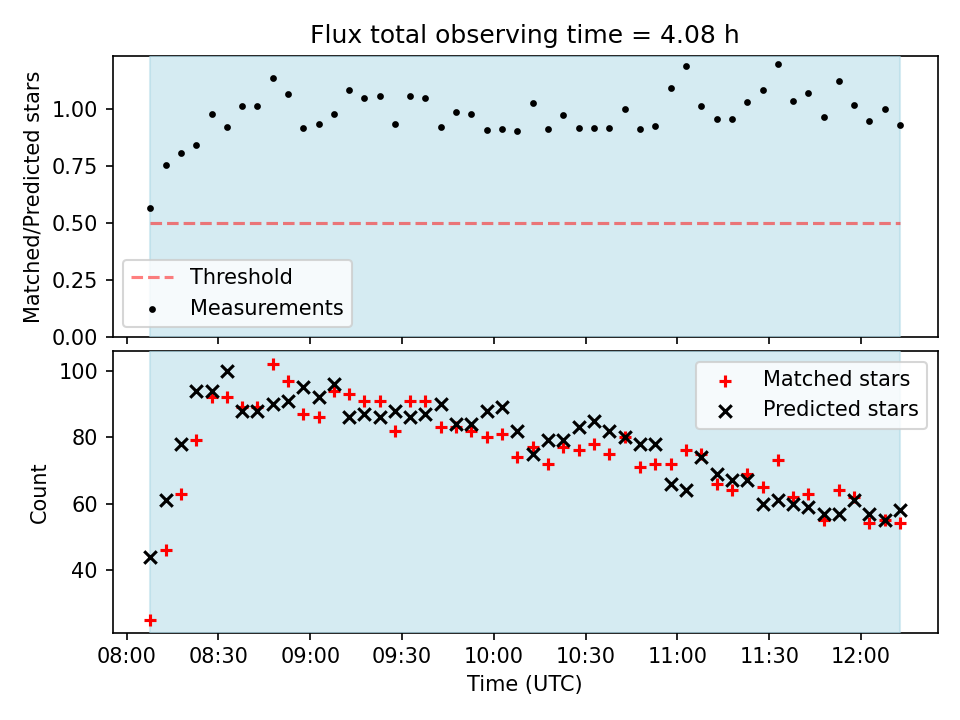 Flux total observing time = 4.08 h

Matched/Predicted stars

1.00
0.75
0.50
0.25
0.00

Threshold
Measurements

Count

100
80
60
40

Matched stars
Predicted stars

08:00 08:30 09:00 09:30 10:00 10:30 11:00 11:30 12:00

Time (UTC)